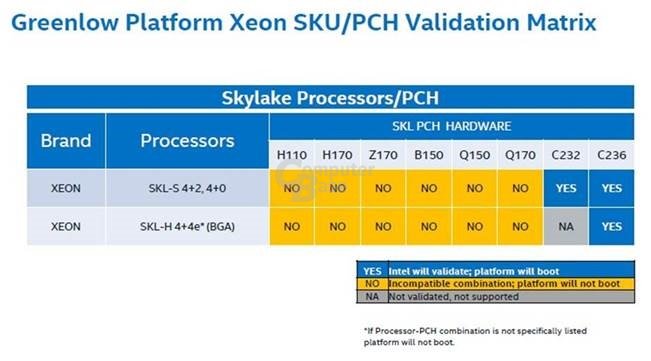 Greenlow Platform Xeon SKU/PCH Validation Matrix

Skylake Processors/PCH

| Brand | Processors | SKL PCH HARDWARE | | | | | | | |
|---|---|---|---|---|---|---|---|---|---|
| | | H110 | H170 | Z170 | B150 | Q150 | Q170 | C232 | C236 |
| XEON | SKL-S 4+2, 4+0 | NO | NO | NO | NO | NO | NO | YES | YES |
| XEON | SKL-H 4+4e* (BGA) | NO | NO | NO | NO | NO | NO | NA | YES |

Computer Base

| YES | Intel will validate; platform will boot |
|---|---|
| NO | Incompatible combination; platform will not boot |
| NA | Not validated, not supported |

*If Processor-PCH combination is not specifically listed platform will not boot.